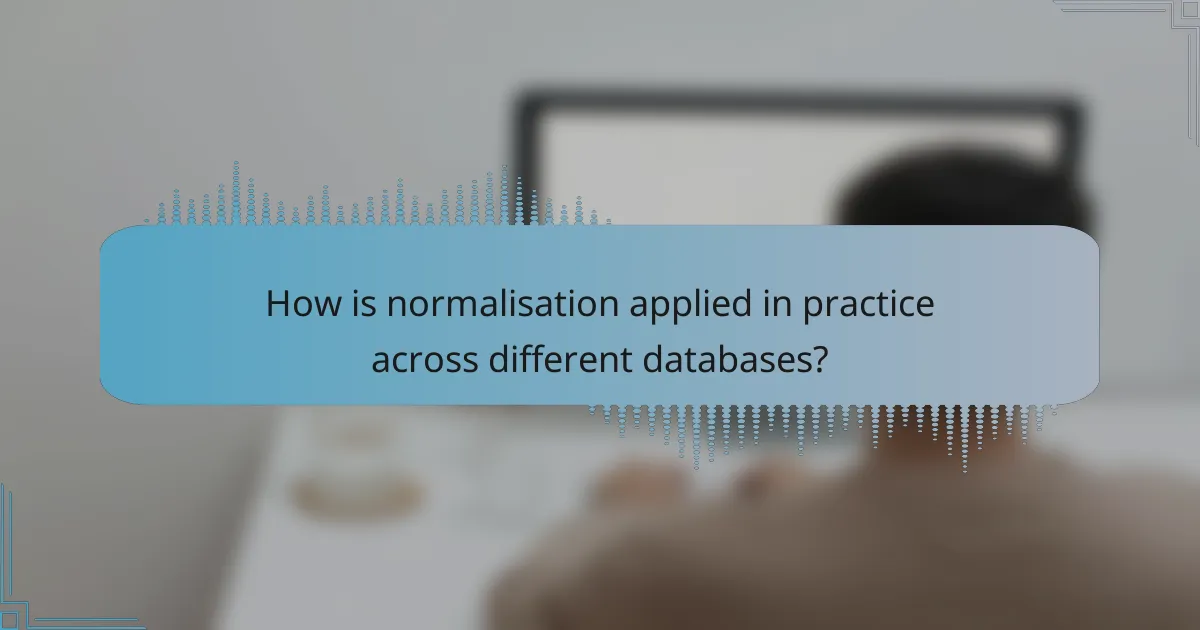 How is normalisation applied in practice across different databases?